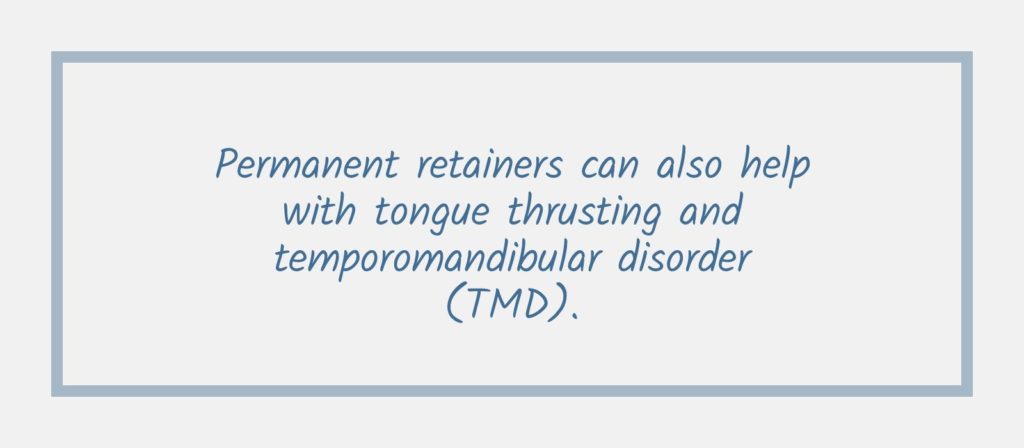 Permanent retainers can also help with tongue thrusting and temporomandibular disorder (TMD).